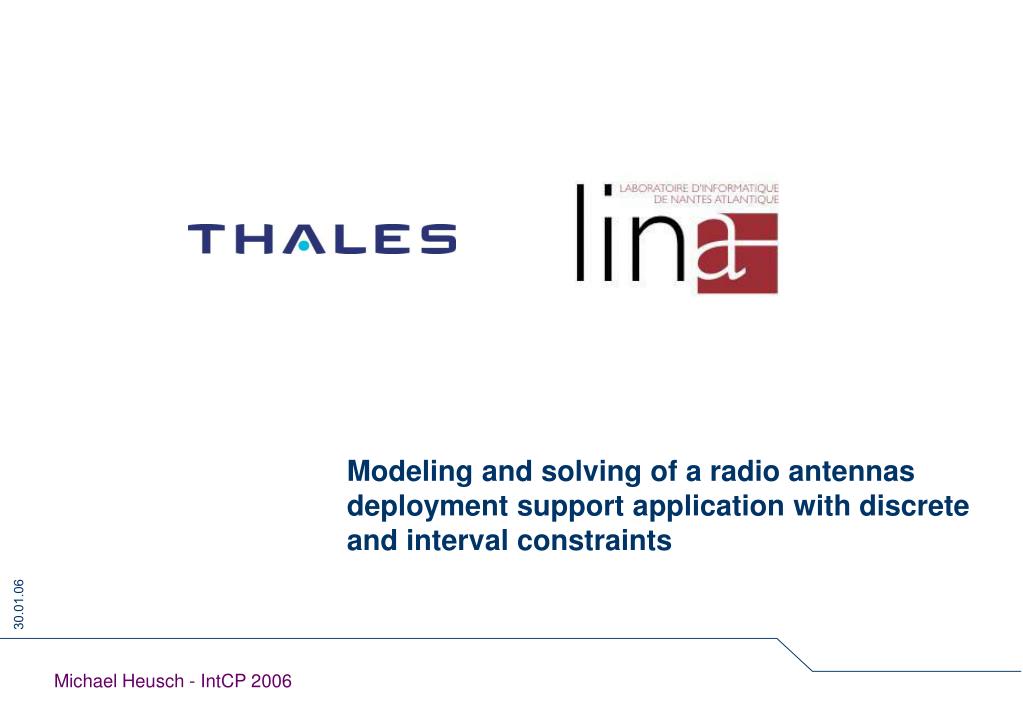 THALES

LABORATOIRE D'INFORMATIQUE
DE NANTES ATLANTIQUE

lina

Modeling and solving of a radio antennas deployment support application with discrete and interval constraints

30.01.06

Michael Heusch - IntCP 2006